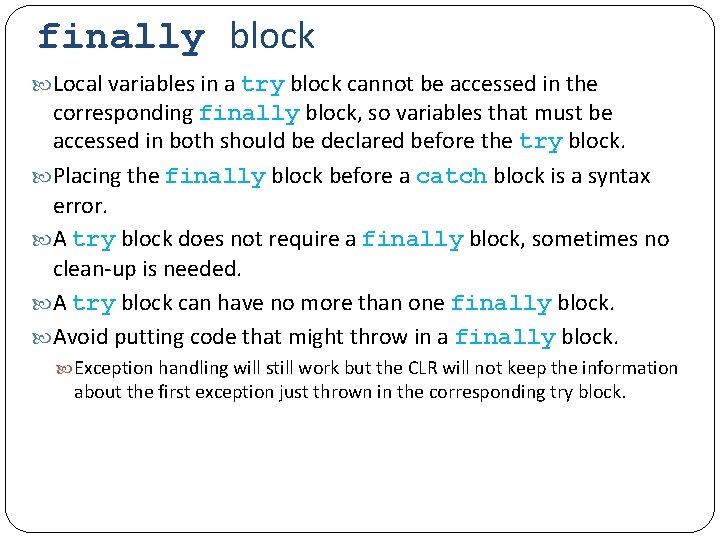 finally block

Local variables in a try block cannot be accessed in the corresponding finally block, so variables that must be accessed in both should be declared before the try block.

Placing the finally block before a catch block is a syntax error.

A try block does not require a finally block, sometimes no clean-up is needed.

A try block can have no more than one finally block.

Avoid putting code that might throw in a finally block.

Exception handling will still work but the CLR will not keep the information about the first exception just thrown in the corresponding try block.